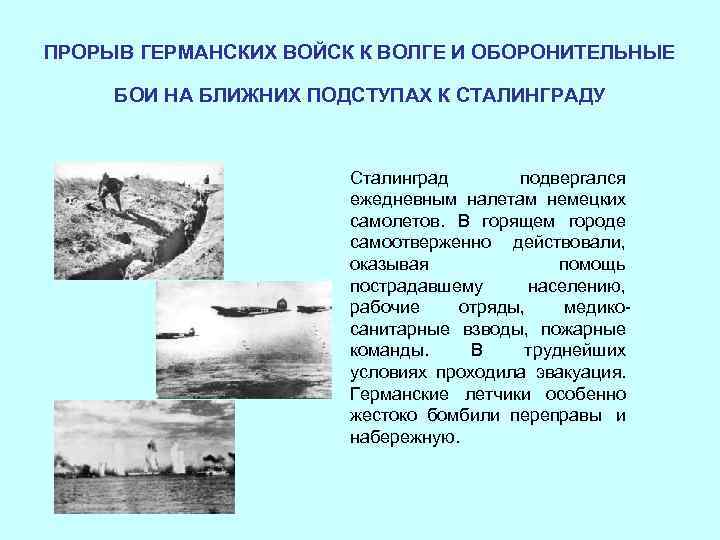 ПРОРЫВ ГЕРМАНСКИХ ВОЙСК К ВОЛГЕ И ОБОРОНИТЕЛЬНЫЕ БОИ НА БЛИЖНИХ ПОДСТУПАХ К СТАЛИНГРАДУ

Сталинград подвергался ежедневным налетам немецких самолетов. В горящем городе самоотверженно действовали, оказывая помощь пострадавшему населению, рабочие отряды, медико-санитарные взводы, пожарные команды. В труднейших условиях проходила эвакуация. Германские летчики особенно жестоко бомбили переправы и набережную.